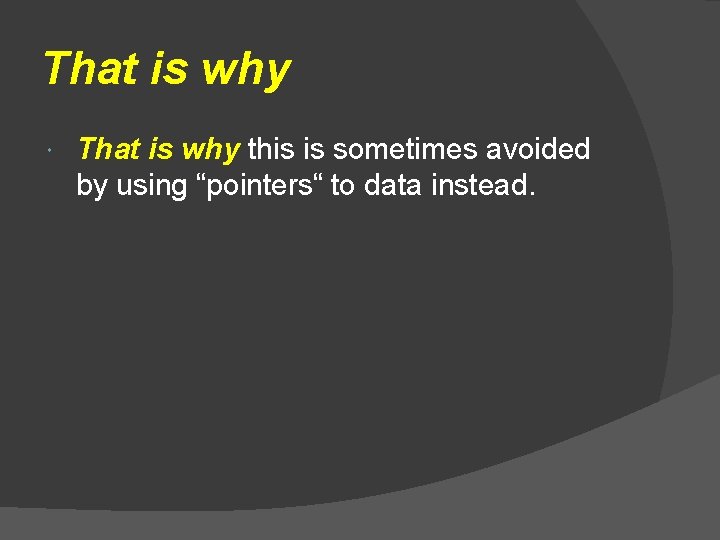 That is why

That is why this is sometimes avoided by using “pointers“ to data instead.